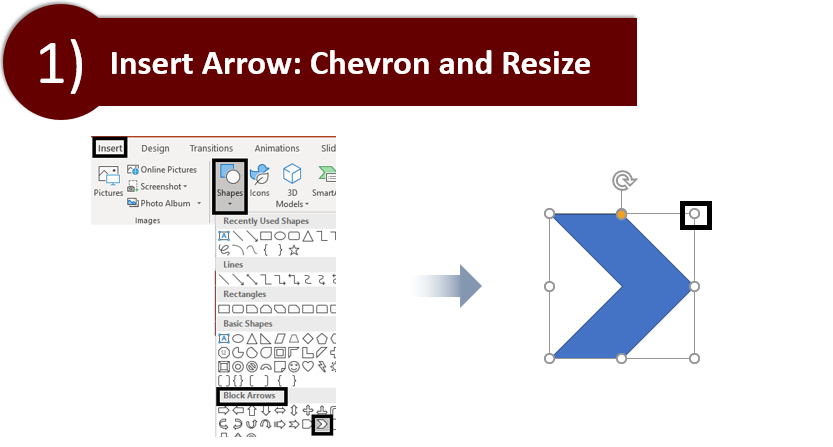 1) Insert Arrow: Chevron and Resize

Insert Design Transitions Animations Slid

Pictures Online Pictures Screenshot Photo Album Images

Shapes Icons 3D Models SmartA

Recently Used Shapes

Lines

Rectangles

Basic Shapes

Block Arrows